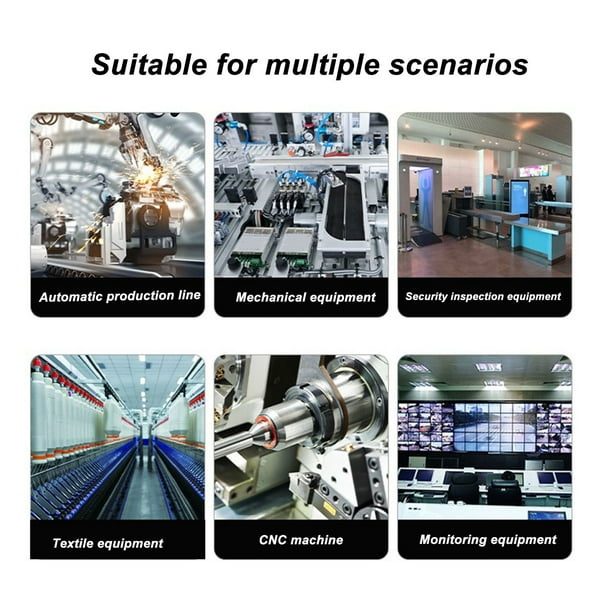 Suitable for multiple scenarios

Automatic production line

Mechanical equipment

Security inspection equipment

Textile equipment

CNC machine

Monitoring equipment